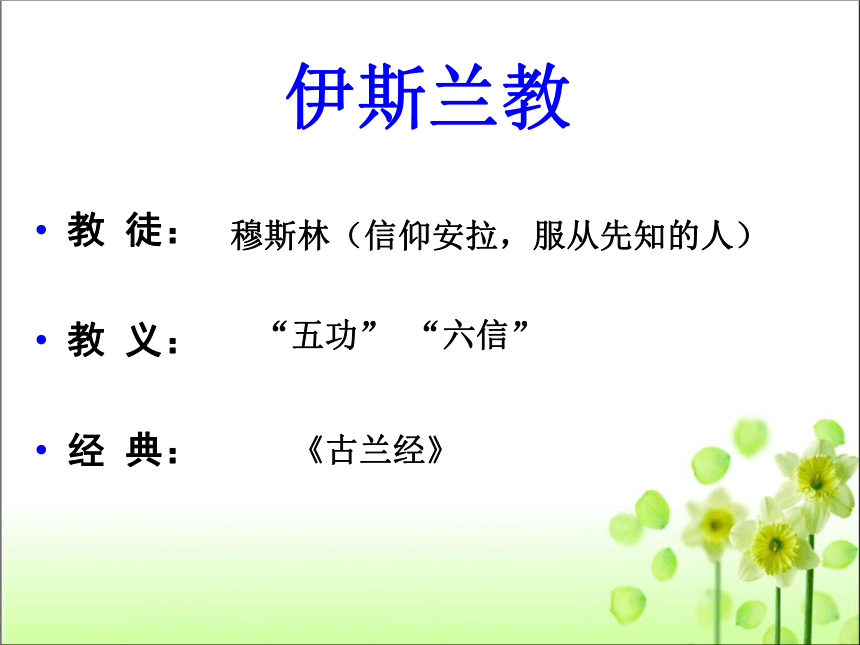 伊斯兰教

• 教 徒： 穆斯林（信仰安拉，服从先知的人）

• 教 义： “五功” “六信”

• 经 典： 《古兰经》